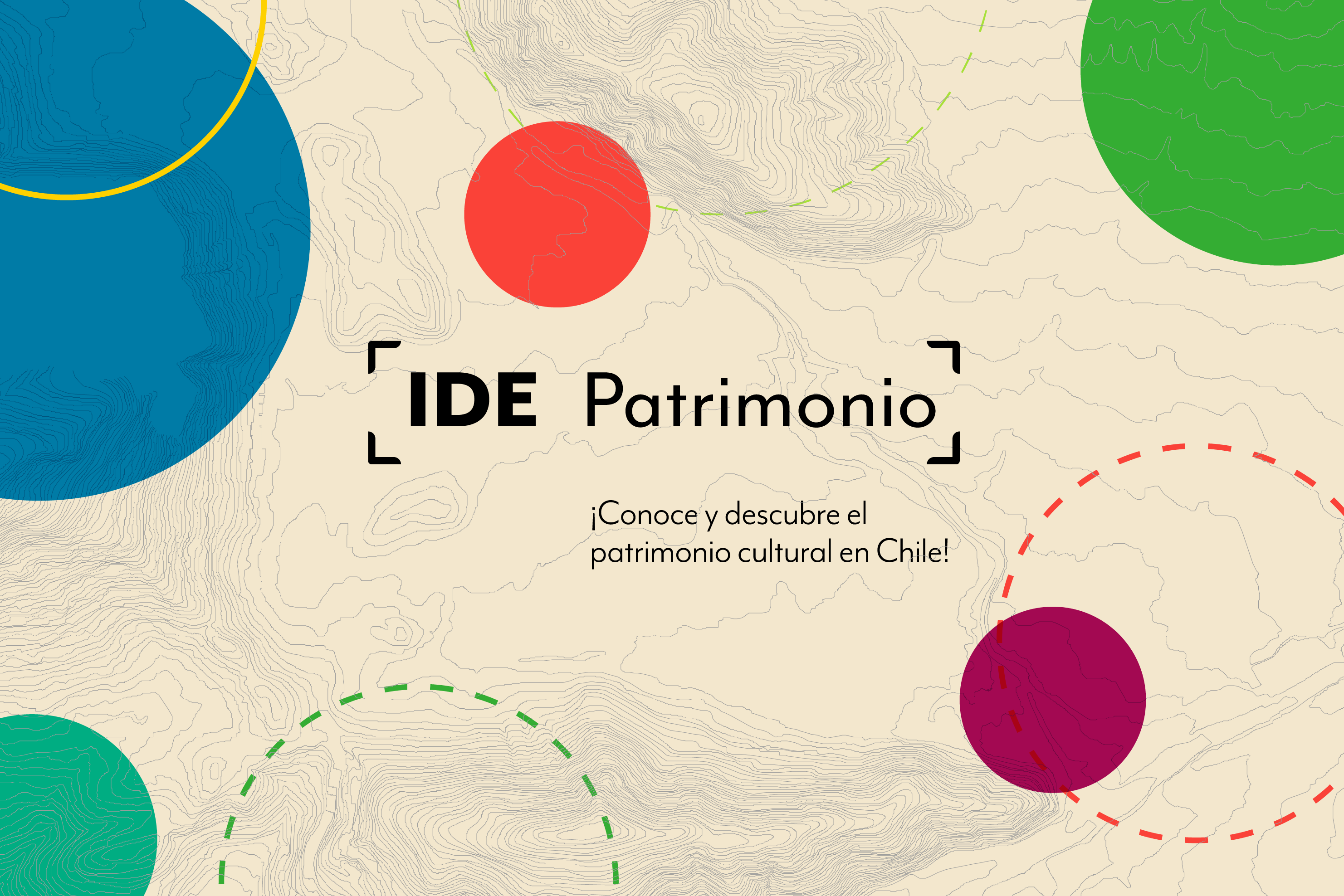 IDE Patrimonio

¡Conoce y descubre el patrimonio cultural en Chile!